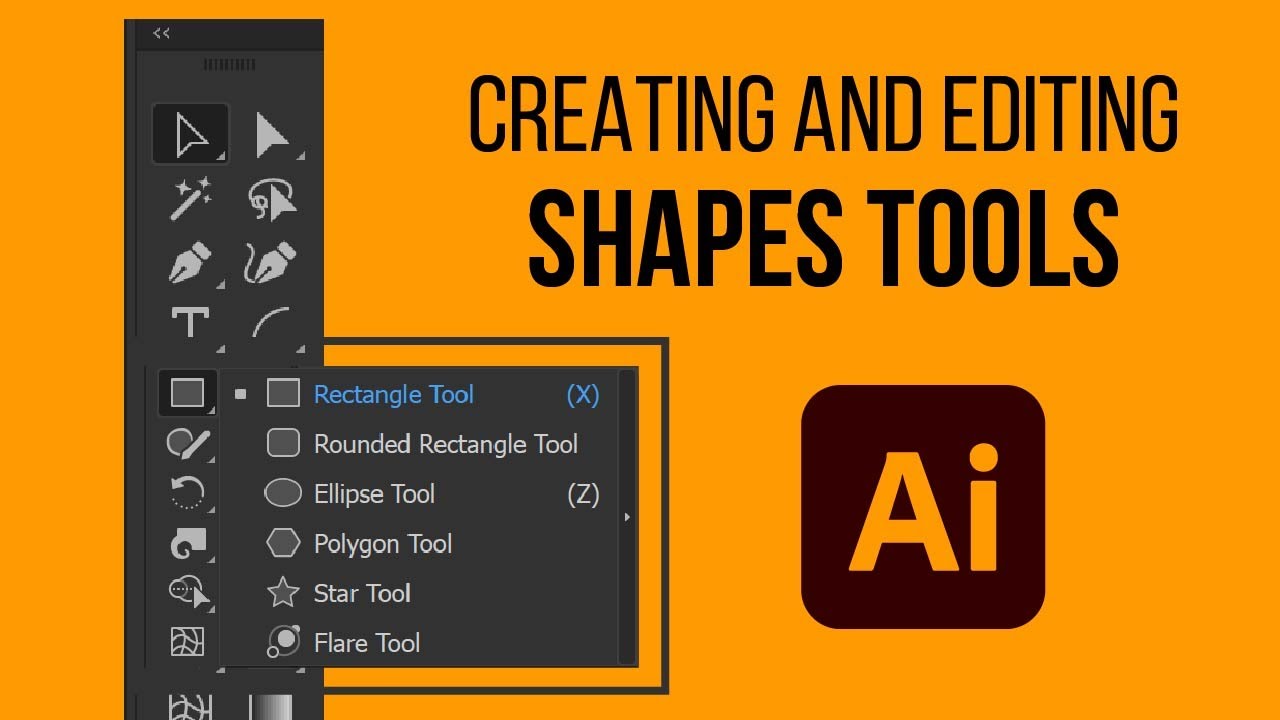 <<

CREATING AND EDITING
SHAPES TOOLS

Rectangle Tool (X)
Rounded Rectangle Tool
Ellipse Tool (Z)
Polygon Tool
Star Tool
Flare Tool

Ai